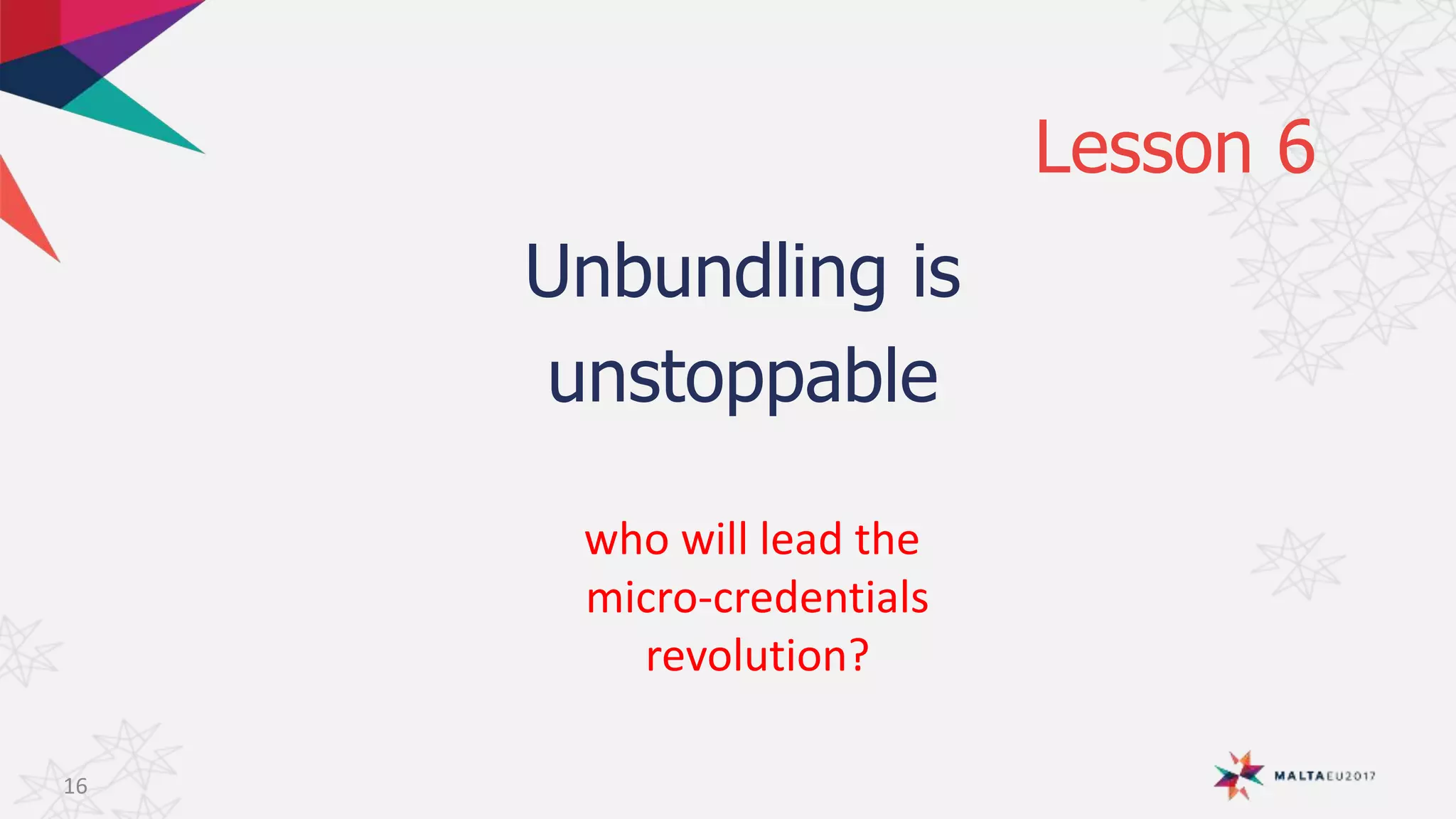 Lesson 6

Unbundling is unstoppable

who will lead the micro-credentials revolution?

16

MALTAEU2017